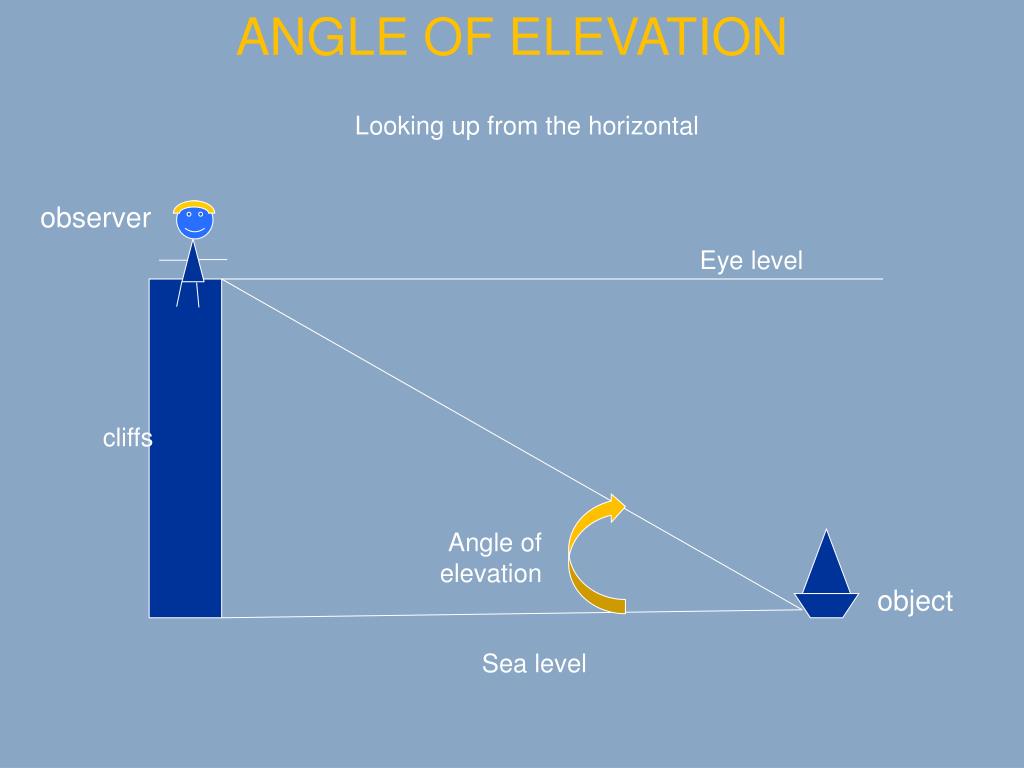 ANGLE OF ELEVATION

Looking up from the horizontal

observer

Eye level

cliffs

Angle of elevation

object

Sea level